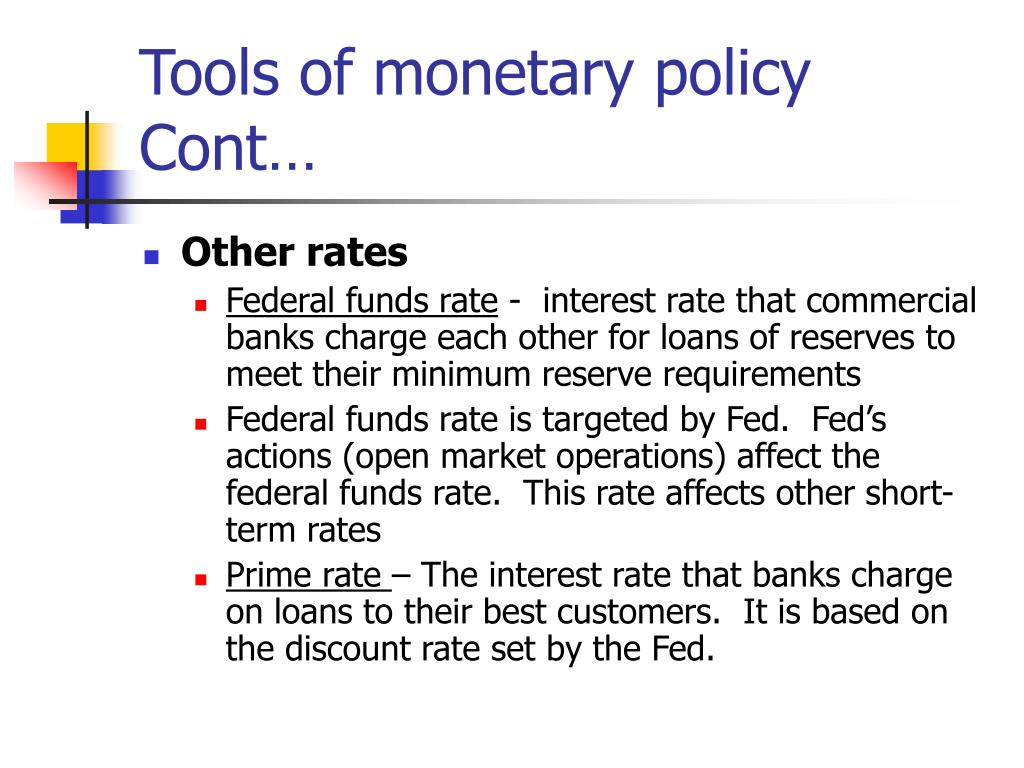 Tools of monetary policy Cont…

Other rates

Federal funds rate - interest rate that commercial banks charge each other for loans of reserves to meet their minimum reserve requirements

Federal funds rate is targeted by Fed. Fed's actions (open market operations) affect the federal funds rate. This rate affects other short-term rates

Prime rate – The interest rate that banks charge on loans to their best customers. It is based on the discount rate set by the Fed.